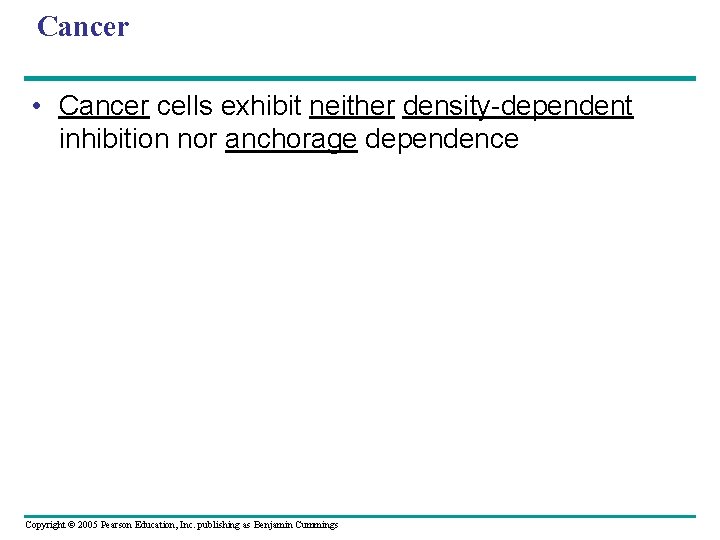 Cancer

• Cancer cells exhibit neither density-dependent inhibition nor anchorage dependence

Copyright © 2005 Pearson Education, Inc. publishing as Benjamin Cummings